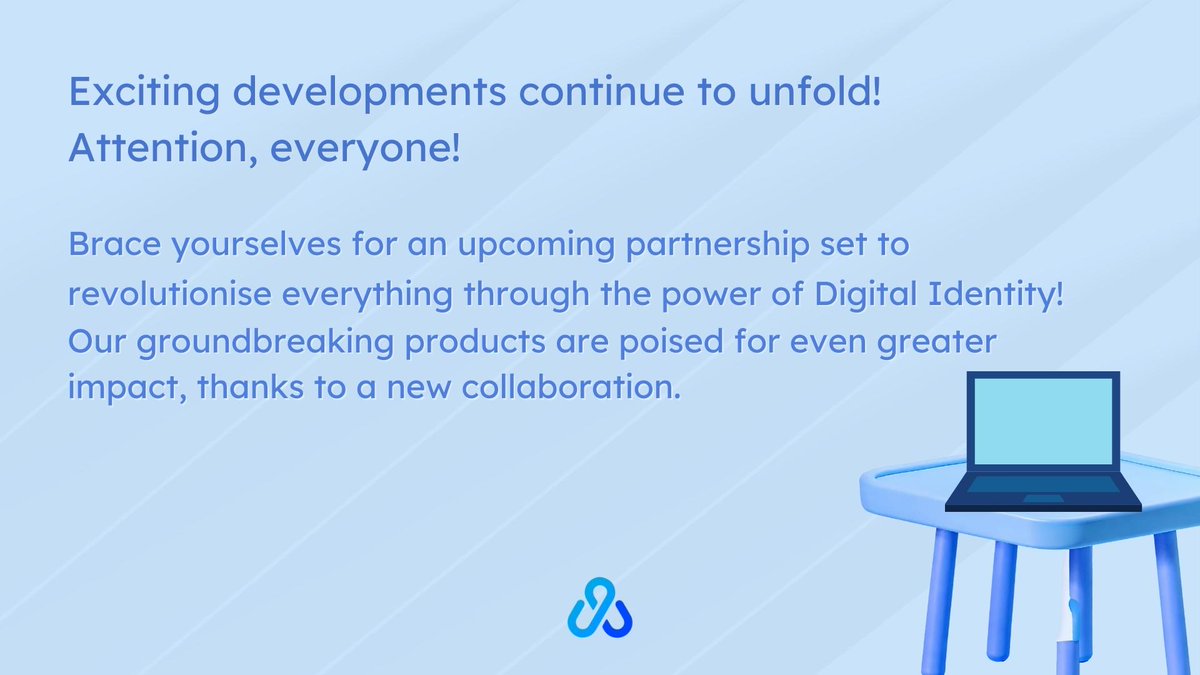 Exciting developments continue to unfold!
Attention, everyone!

Brace yourselves for an upcoming partnership set to revolutionise everything through the power of Digital Identity! Our groundbreaking products are poised for even greater impact, thanks to a new collaboration.